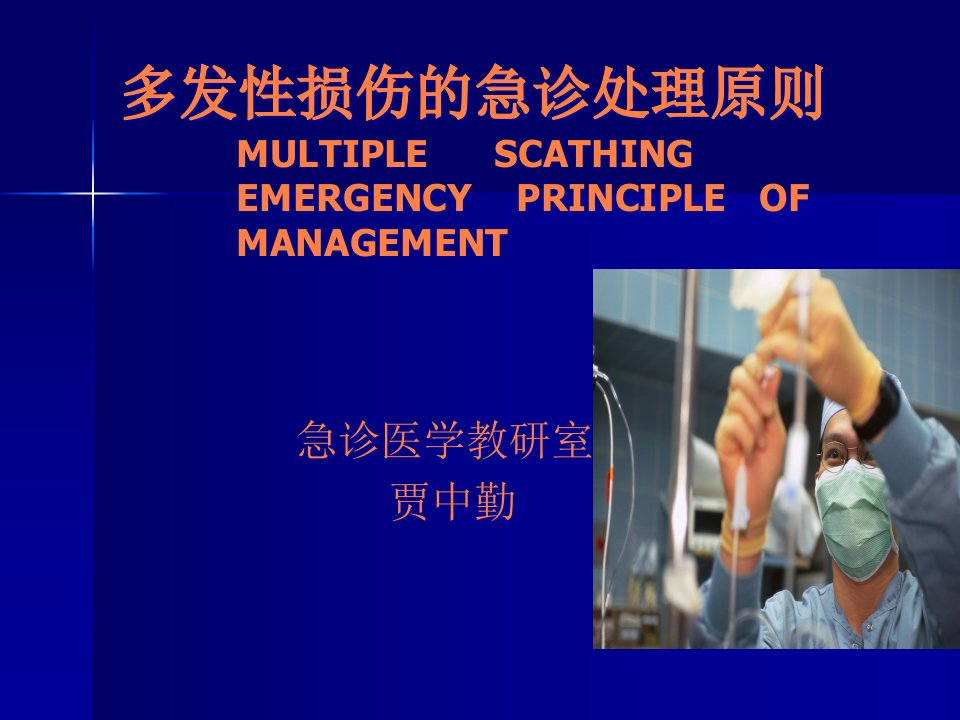 多发性损伤的急诊处理原则

MULTIPLE SCATHING EMERGENCY PRINCIPLE OF MANAGEMENT

急诊医学教研室
贾中勤